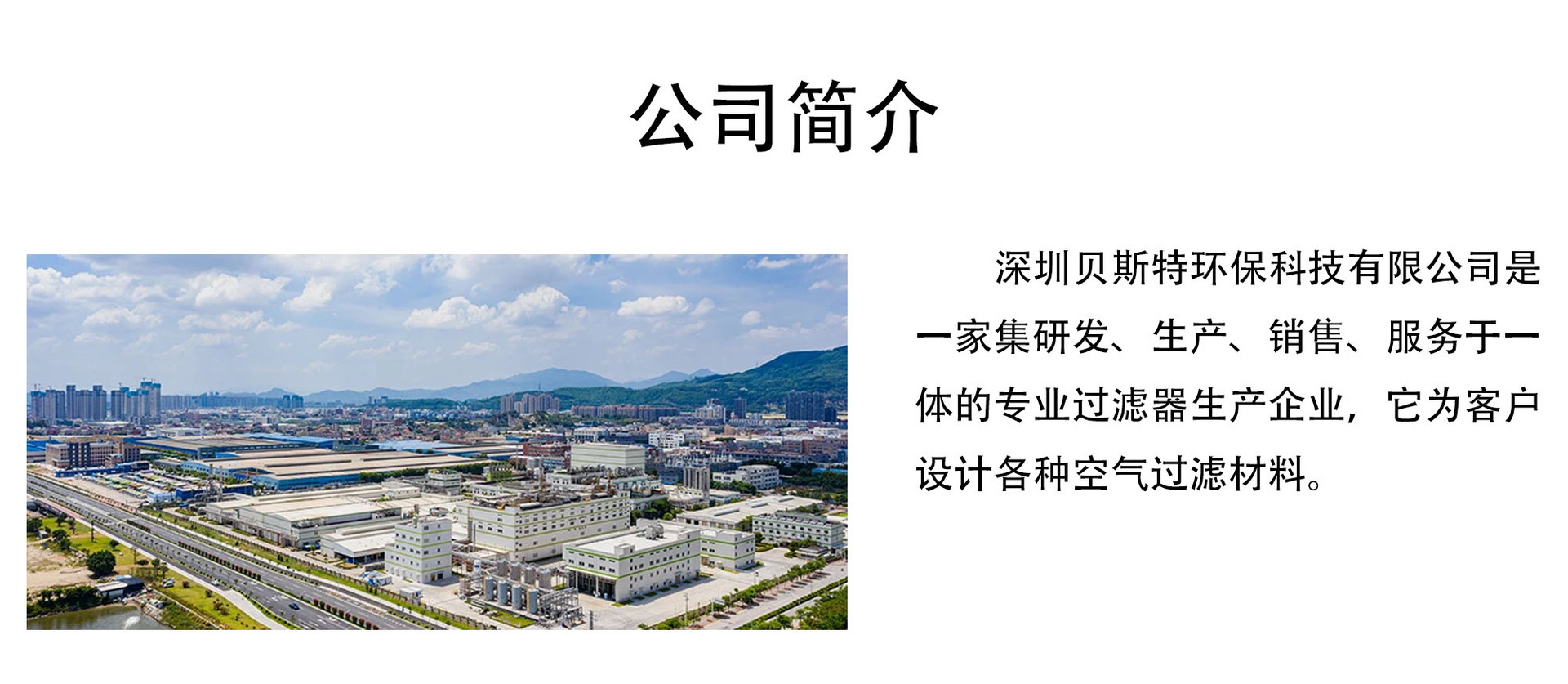 公司简介

深圳贝斯特环保科技有限公司是一家集研发、生产、销售、服务于一体的专业过滤器生产企业，它为客户设计各种空气过滤材料。